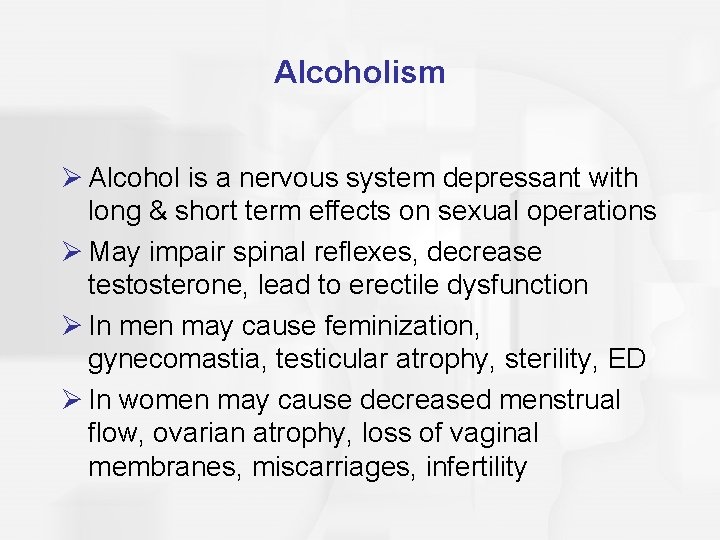 Alcoholism

➢ Alcohol is a nervous system depressant with long & short term effects on sexual operations

➢ May impair spinal reflexes, decrease testosterone, lead to erectile dysfunction

➢ In men may cause feminization, gynecomastia, testicular atrophy, sterility, ED

➢ In women may cause decreased menstrual flow, ovarian atrophy, loss of vaginal membranes, miscarriages, infertility